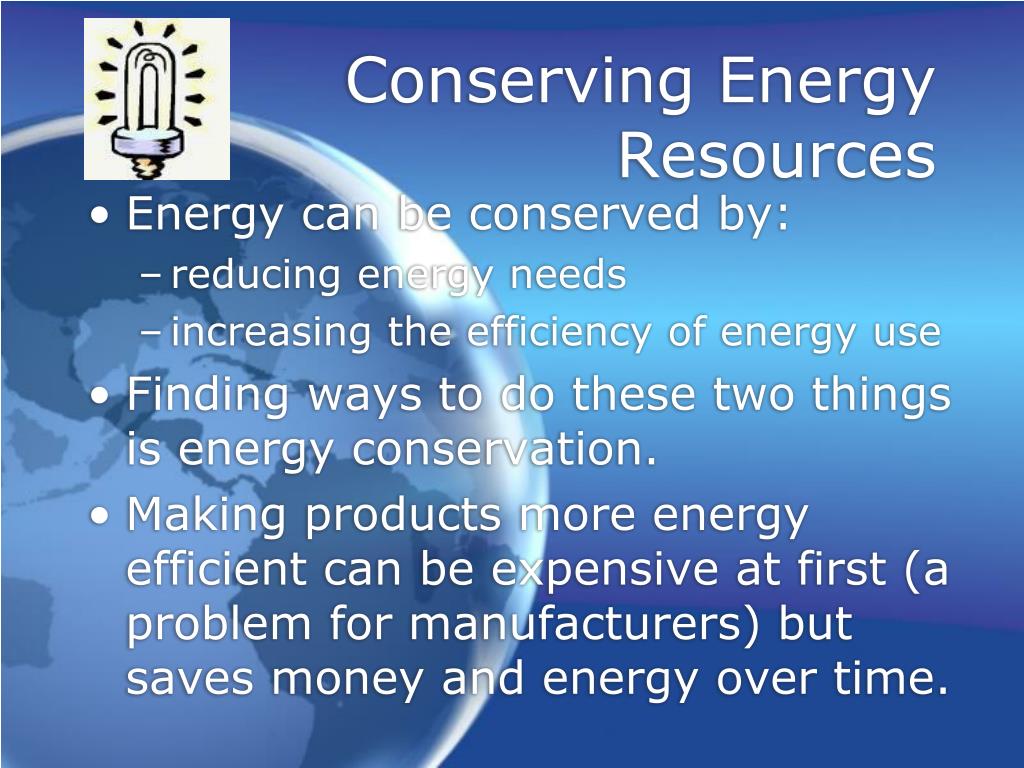 Conserving Energy Resources

• Energy can be conserved by:
– reducing energy needs
– increasing the efficiency of energy use
• Finding ways to do these two things is energy conservation.
• Making products more energy efficient can be expensive at first (a problem for manufacturers) but saves money and energy over time.